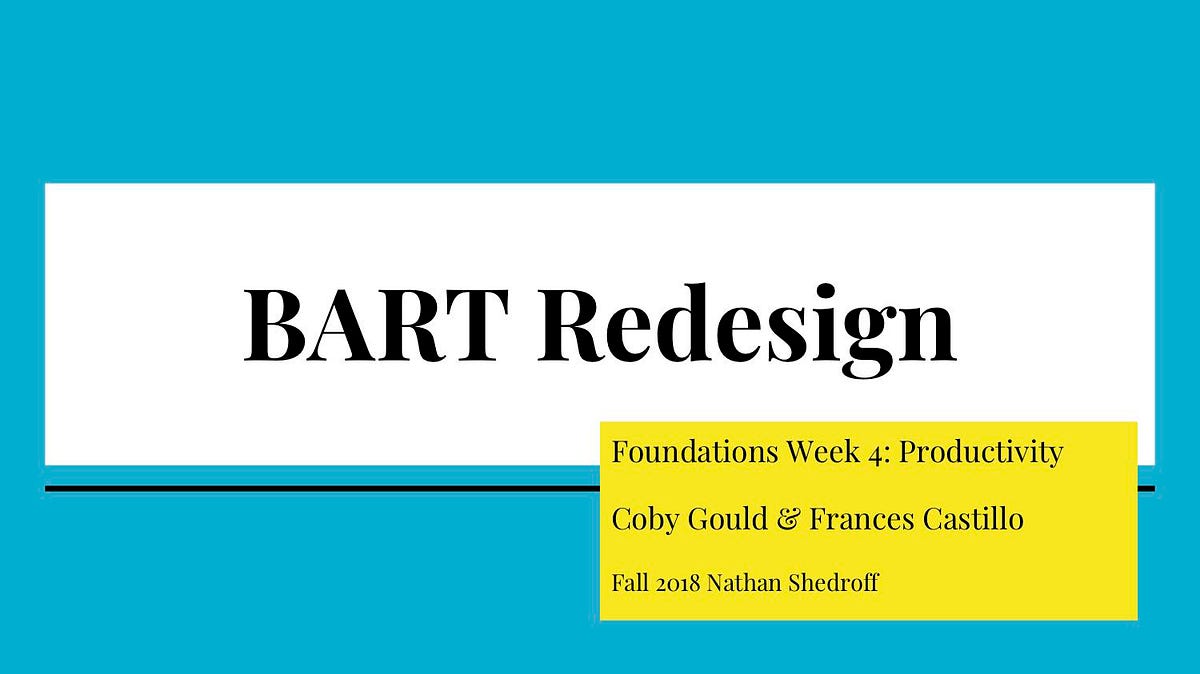 BART Redesign

Foundations Week 4: Productivity

Coby Gould & Frances Castillo

Fall 2018 Nathan Shedroff